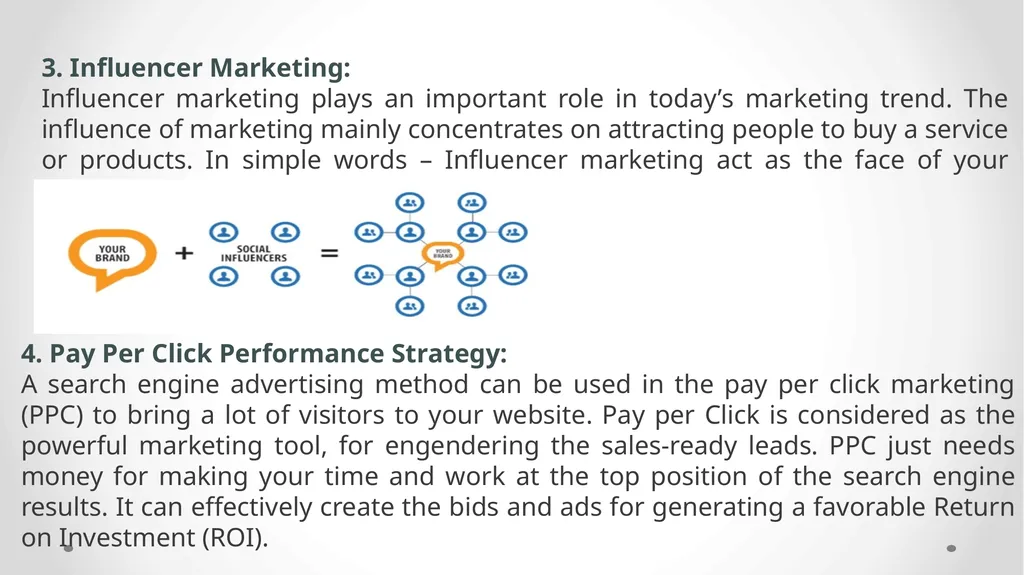 3. Influencer Marketing:
Influencer marketing plays an important role in today’s marketing trend. The influence of marketing mainly concentrates on attracting people to buy a service or products. In simple words – Influencer marketing act as the face of your

YOUR BRAND + SOCIAL INFLUENCERS = YOUR BRAND

4. Pay Per Click Performance Strategy:
A search engine advertising method can be used in the pay per click marketing (PPC) to bring a lot of visitors to your website. Pay per Click is considered as the powerful marketing tool, for engendering the sales-ready leads. PPC just needs money for making your time and work at the top position of the search engine results. It can effectively create the bids and ads for generating a favorable Return on Investment (ROI).